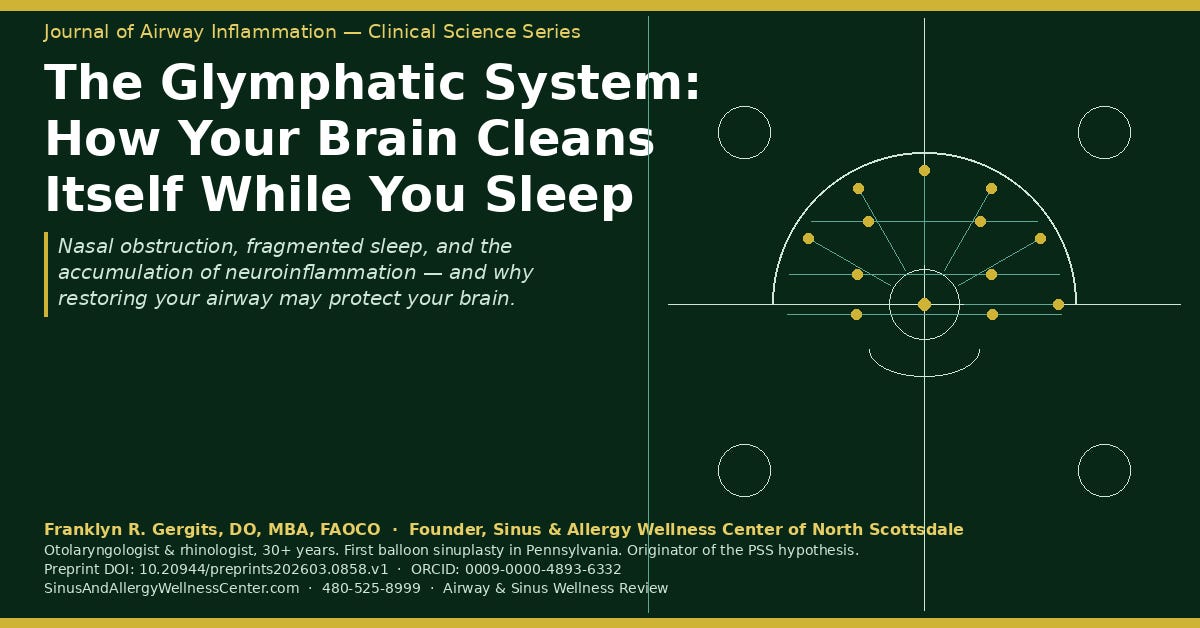 Journal of Airway Inflammation — Clinical Science Series

The Glymphatic System: How Your Brain Cleans Itself While You Sleep

Nasal obstruction, fragmented sleep, and the accumulation of neuroinflammation — and why restoring your airway may protect your brain.

Franklyn R. Gergits, DO, MBA, FAOCO · Founder, Sinus & Allergy Wellness Center of North Scottsdale
Otolaryngologist & rhinologist, 30+ years. First balloon sinuplasty in Pennsylvania. Originator of the PSS hypothesis.
Preprint DOI: 10.20944/preprints202603.0858.v1 · ORCID: 0009-0000-4893-6332
SinusAndAllergyWellnessCenter.com · 480-525-8999 · Airway & Sinus Wellness Review